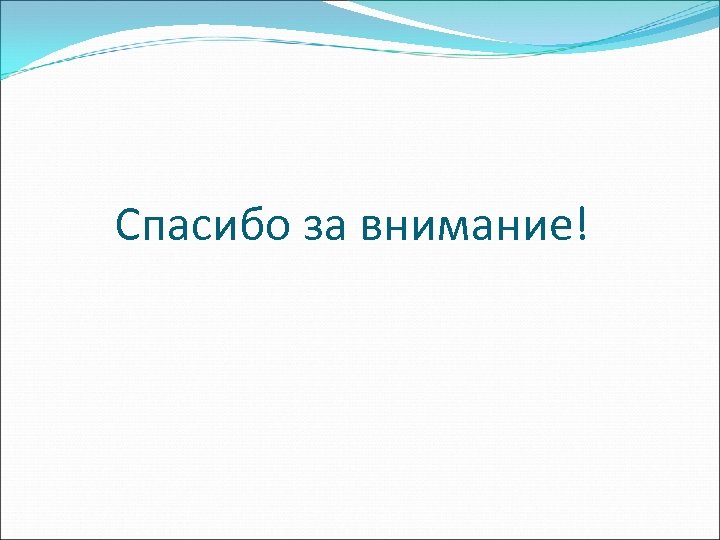 Спасибо за внимание!